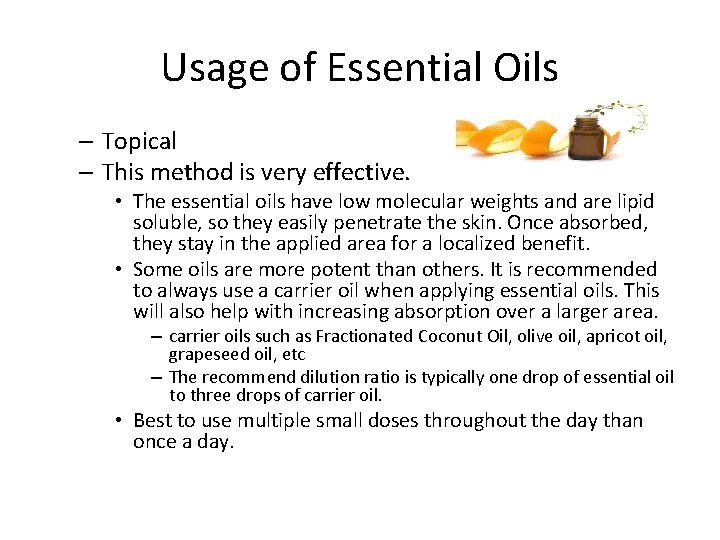 Usage of Essential Oils

– Topical
– This method is very effective.
• The essential oils have low molecular weights and are lipid soluble, so they easily penetrate the skin. Once absorbed, they stay in the applied area for a localized benefit.
• Some oils are more potent than others. It is recommended to always use a carrier oil when applying essential oils. This will also help with increasing absorption over a larger area.
– carrier oils such as Fractionated Coconut Oil, olive oil, apricot oil, grapeseed oil, etc
– The recommend dilution ratio is typically one drop of essential oil to three drops of carrier oil.
• Best to use multiple small doses throughout the day than once a day.